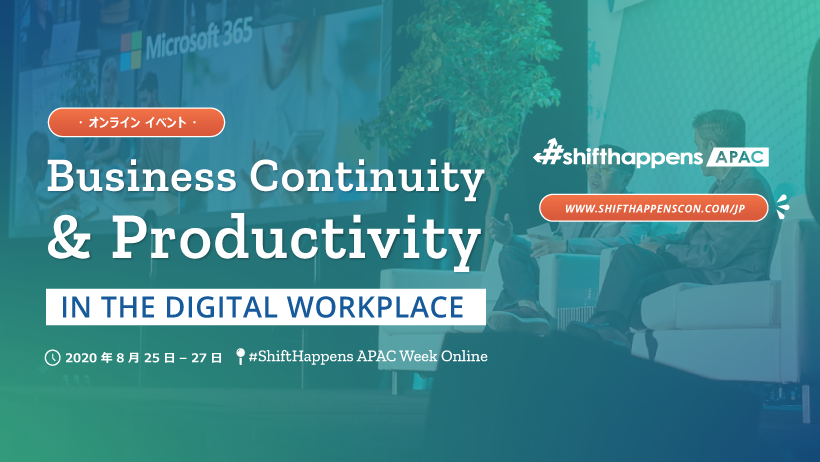 Microsoft 365

・オンライン イベント・

Business Continuity & Productivity

IN THE DIGITAL WORKPLACE

2020 年 8 月 25 日 – 27 日 #ShiftHappens APAC Week Online

#shifthappens APAC

WWW.SHIFTHAPPENSCON.COM/JP